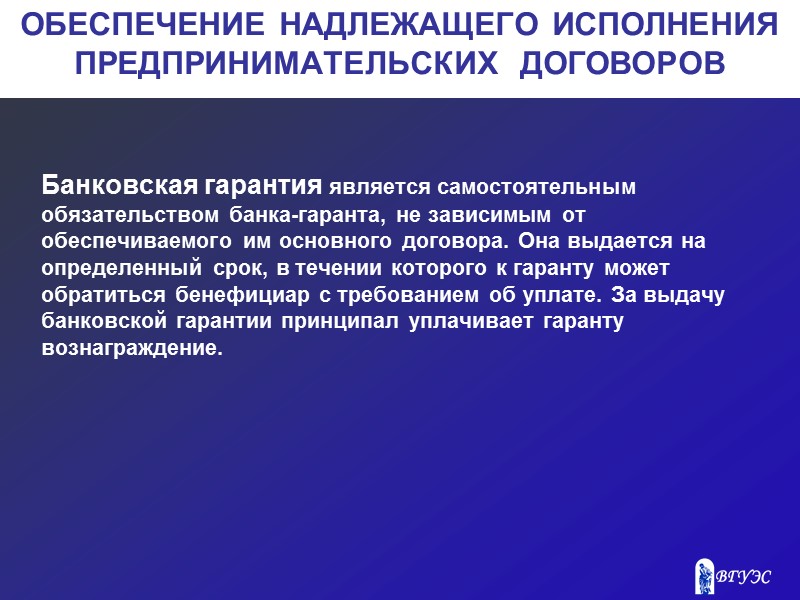 ОБЕСПЕЧЕНИЕ НАДЛЕЖАЩЕГО ИСПОЛНЕНИЯ ПРЕДПРИНИМАТЕЛЬСКИХ ДОГОВОРОВ

Банковская гарантия является самостоятельным обязательством банка-гаранта, не зависимым от обеспечиваемого им основного договора. Она выдается на определенный срок, в течении которого к гаранту может обратиться бенефициар с требованием об уплате. За выдачу банковской гарантии принципал уплачивает гаранту вознаграждение.

ВГУЭС